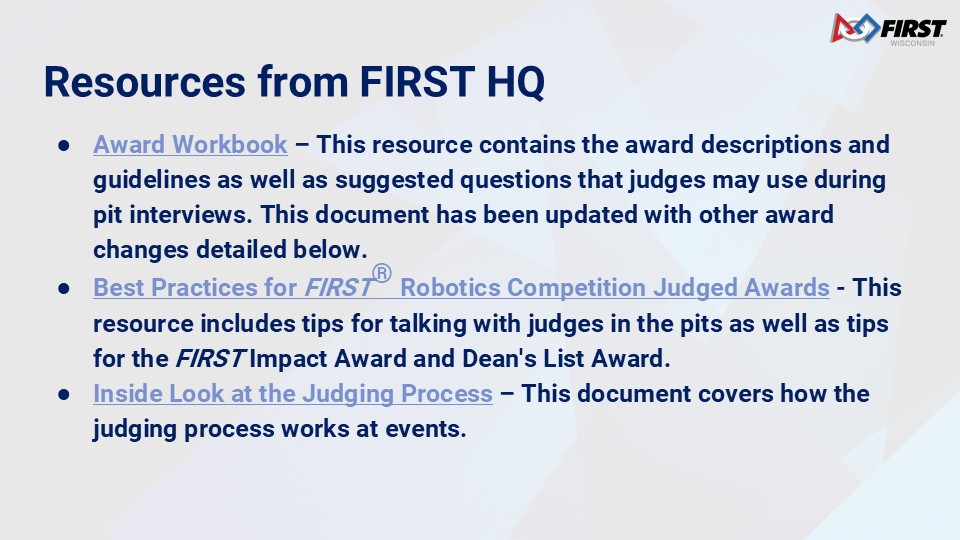 FIRST
WISCONSIN

Resources from FIRST HQ

● Award Workbook – This resource contains the award descriptions and guidelines as well as suggested questions that judges may use during pit interviews. This document has been updated with other award changes detailed below.
● Best Practices for FIRST® Robotics Competition Judged Awards - This resource includes tips for talking with judges in the pits as well as tips for the FIRST Impact Award and Dean's List Award.
● Inside Look at the Judging Process – This document covers how the judging process works at events.